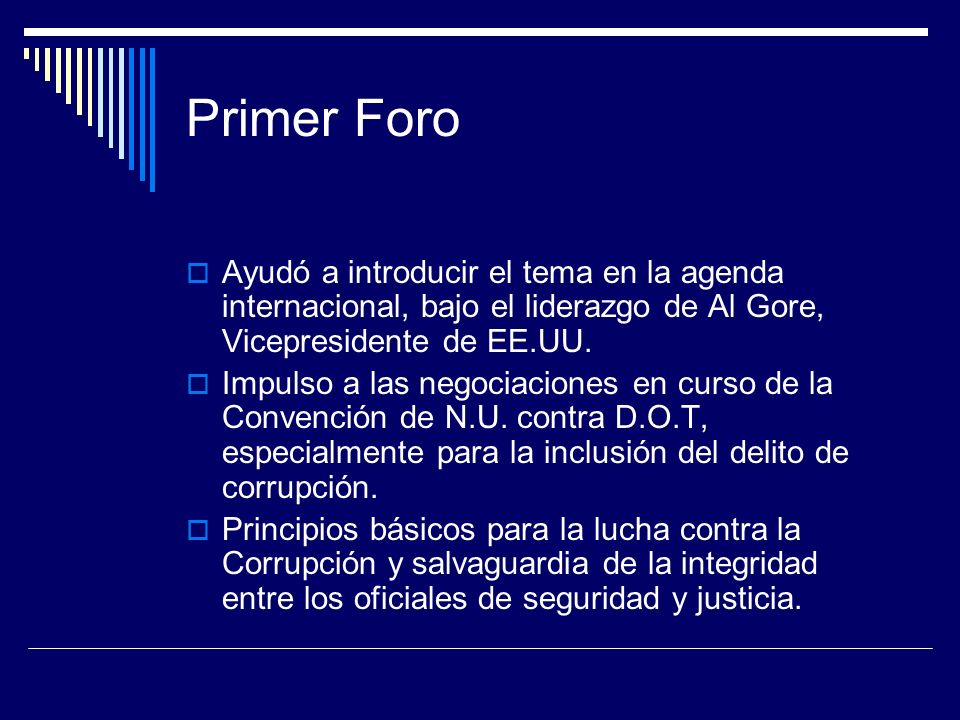 Primer Foro

Ayudó a introducir el tema en la agenda internacional, bajo el liderazgo de Al Gore, Vicepresidente de EE.UU.

Impulso a las negociaciones en curso de la Convención de N.U. contra D.O.T, especialmente para la inclusión del delito de corrupción.

Principios básicos para la lucha contra la Corrupción y salvaguardia de la integridad entre los oficiales de seguridad y justicia.